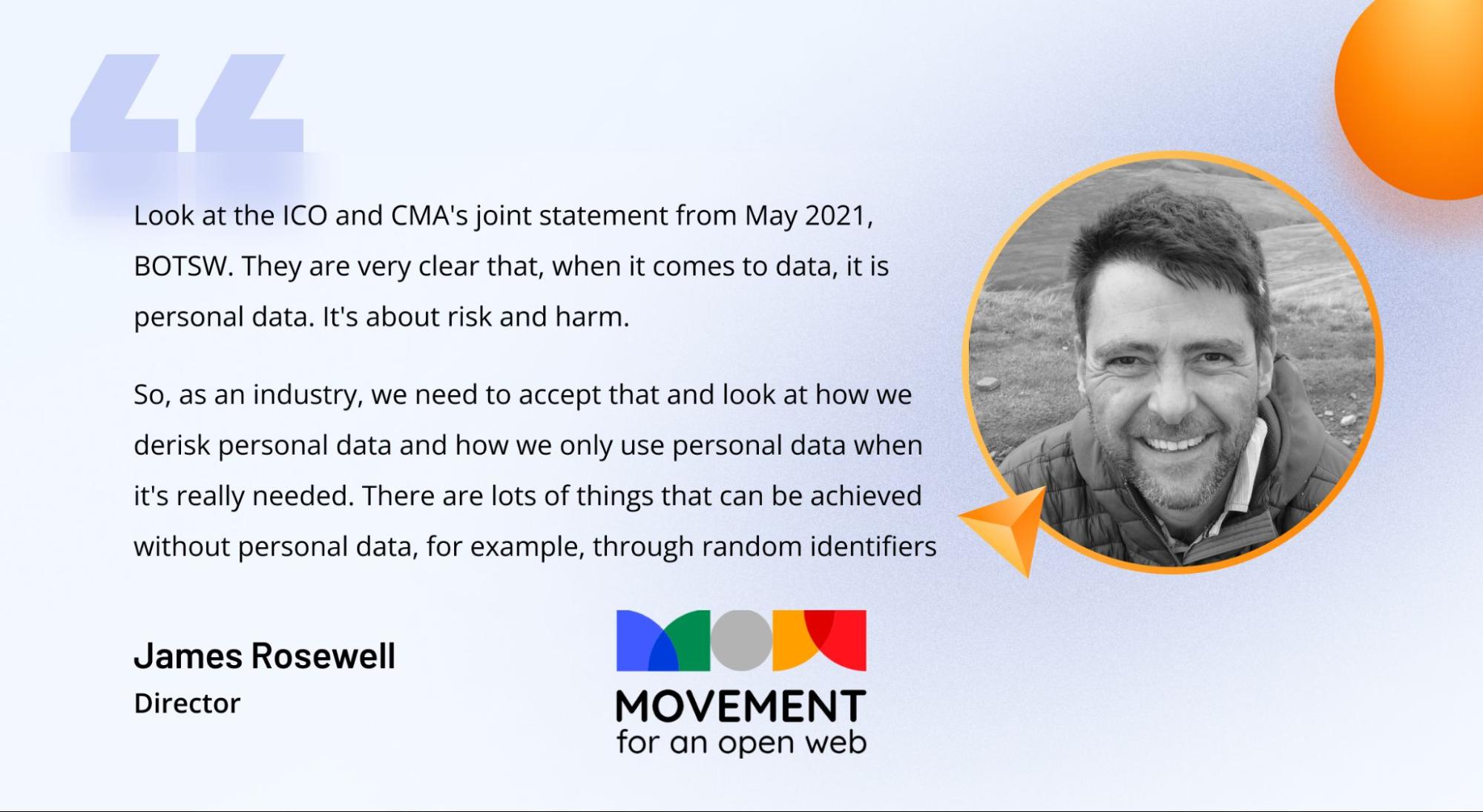 Look at the ICO and CMA's joint statement from May 2021, BOTSW. They are very clear that, when it comes to data, it is personal data. It's about risk and harm.

So, as an industry, we need to accept that and look at how we derisk personal data and how we only use personal data when it's really needed. There are lots of things that can be achieved without personal data, for example, through random identifiers

James Rosewell
Director

MOVEMENT
for an open web